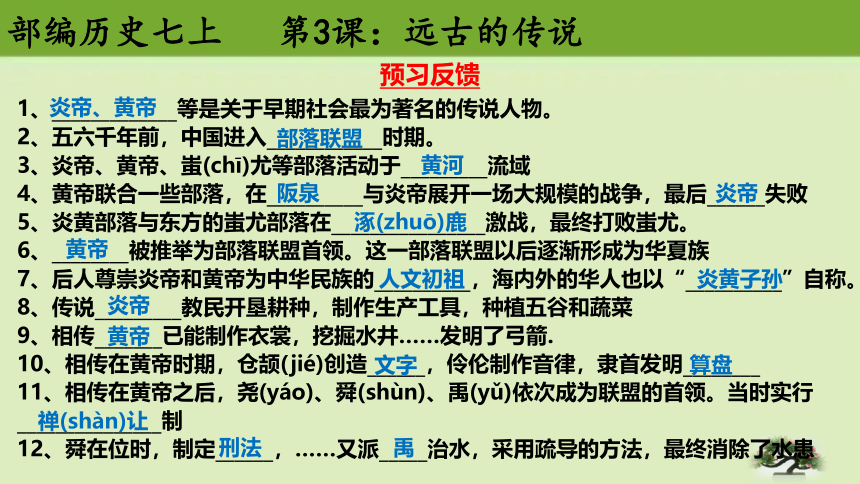 部编历史七上　　第3课：远古的传说

预习反馈

1、炎帝、黄帝等是关于早期社会最为著名的传说人物。
2、五六千年前，中国进入部落联盟时期。
3、炎帝、黄帝、蚩(chī)尤等部落活动于黄河流域
4、黄帝联合一些部落，在阪泉与炎帝展开一场大规模的战争，最后炎帝失败
5、炎黄部落与东方的蚩尤部落在涿(zhuō)鹿激战，最终打败蚩尤。
6、黄帝被推举为部落联盟首领。这一部落联盟以后逐渐形成为华夏族
7、后人尊崇炎帝和黄帝为中华民族的人文初祖，海内外的华人也以“炎黄子孙”自称。
8、传说炎帝教民开垦耕种，制作生产工具，种植五谷和蔬菜
9、相传黄帝已能制作衣裳，挖掘水井……发明了弓箭.
10、相传在黄帝时期，仓颉(jié)创造文字，伶伦制作音律，隶首发明算盘
11、相传在黄帝之后，尧(yáo)、舜(shùn)、禹(yǔ)依次成为联盟的首领。当时实行禅(shàn)让制
12、舜在位时，制定刑法，……又派禹治水，采用疏导的方法，最终消除了水患